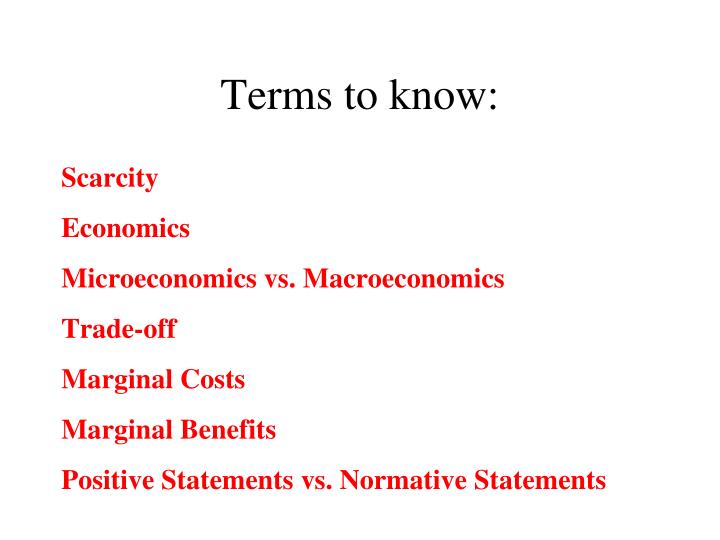 Terms to know:

Scarcity

Economics

Microeconomics vs. Macroeconomics

Trade-off

Marginal Costs

Marginal Benefits

Positive Statements vs. Normative Statements